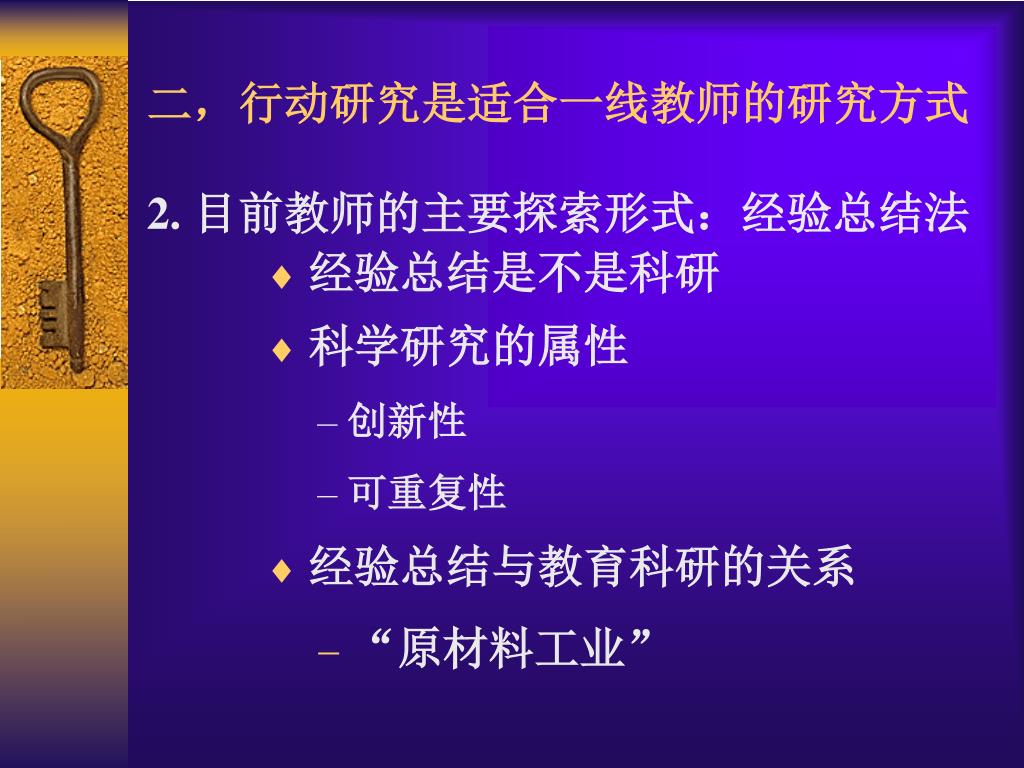 二，行动研究是适合一线教师的研究方式

2. 目前教师的主要探索形式：经验总结法

♦ 经验总结是不是科研

♦ 科学研究的属性

– 创新性

– 可重复性

♦ 经验总结与教育科研的关系

– “原材料工业”